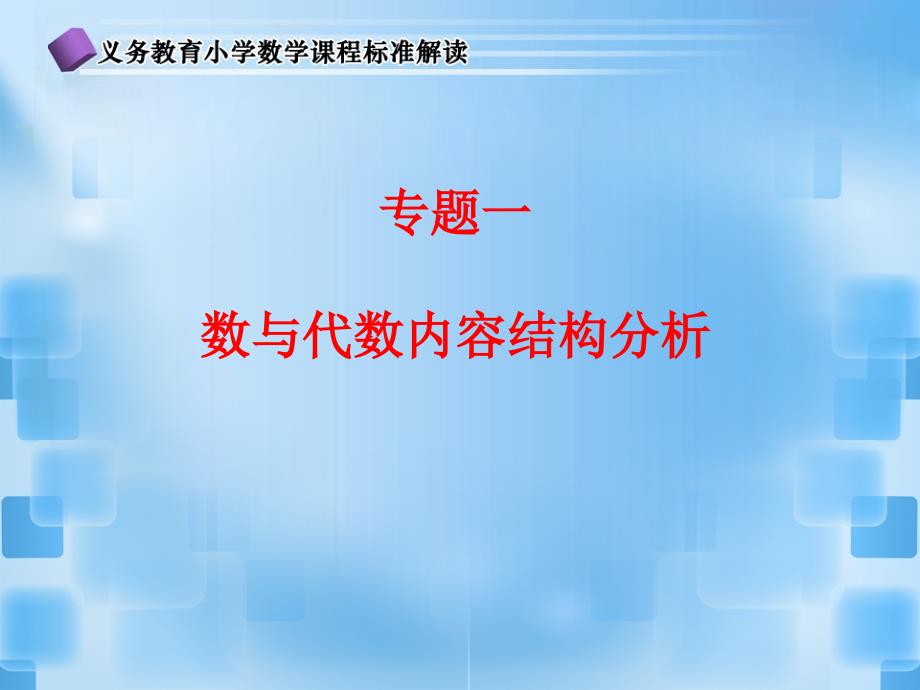 义务教育小学数学课程标准解读

专题一

数与代数内容结构分析